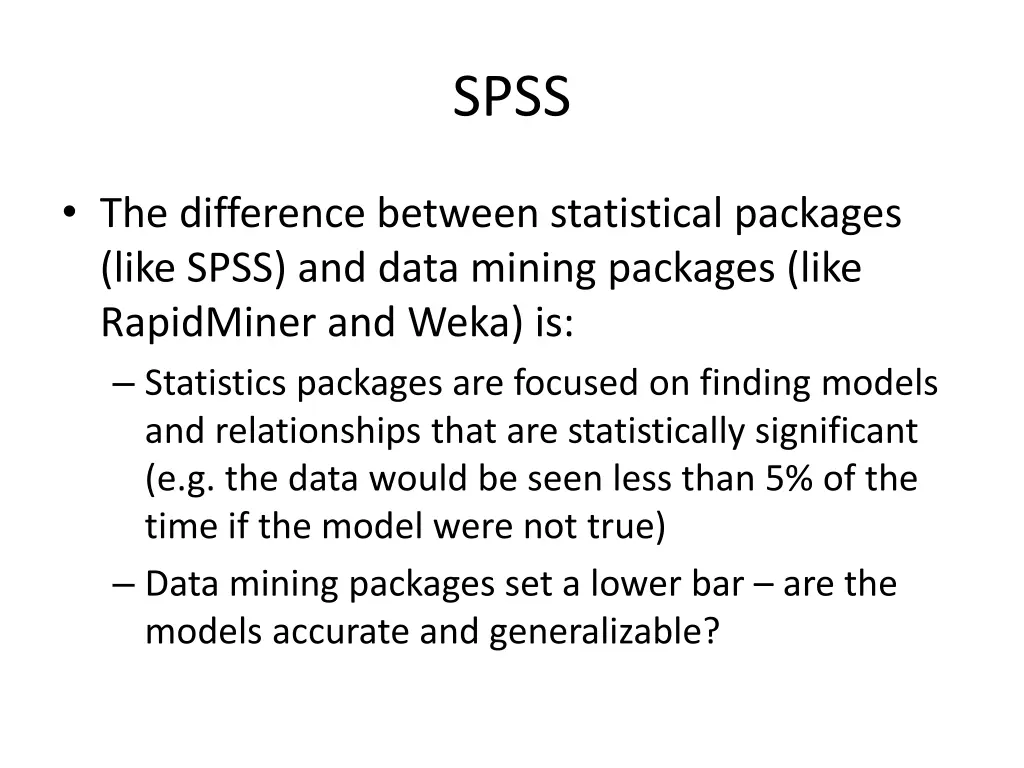 SPSS

• The difference between statistical packages (like SPSS) and data mining packages (like RapidMiner and Weka) is:

– Statistics packages are focused on finding models and relationships that are statistically significant (e.g. the data would be seen less than 5% of the time if the model were not true)

– Data mining packages set a lower bar – are the models accurate and generalizable?